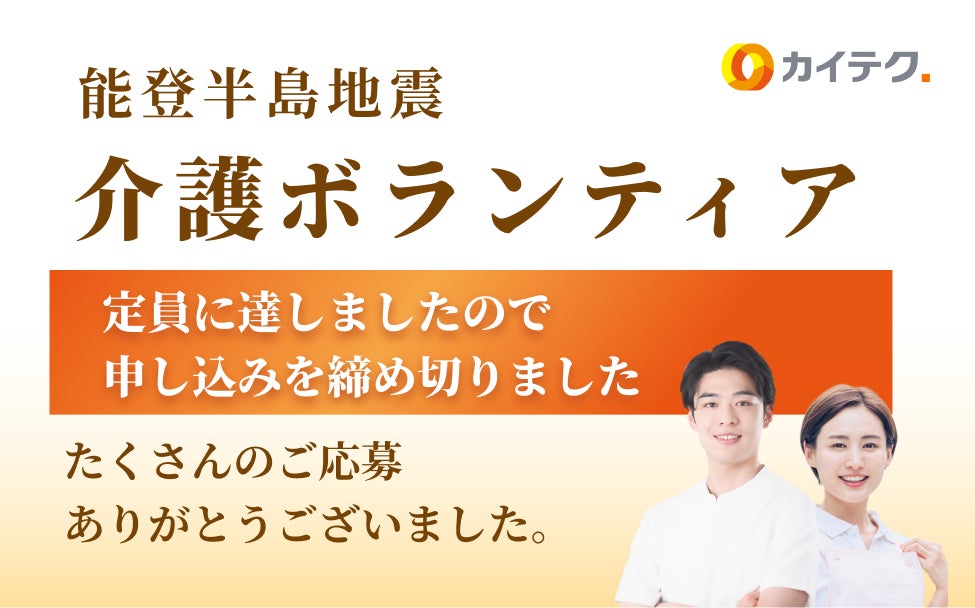 カイテク.

能登半島地震
介護ボランティア

定員に達しましたので
申し込みを締め切りました

たくさんのご応募
ありがとうございました。